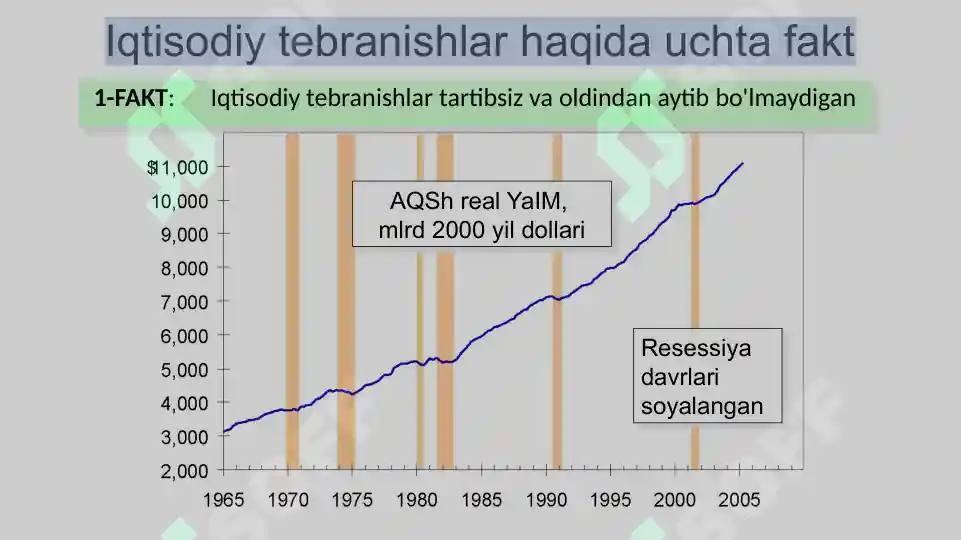 Iqtisodiy tebranishlar haqida uchta fakt

1-FAKT: Iqtisodiy tebranishlar tartibsiz va oldindan aytib bo'lmaydigan

AQSh real YaIM, mlrd 2000 yil dollari

Resessiya davrlari soyalangan

$11,000
10,000
9,000
8,000
7,000
6,000
5,000
4,000
3,000
2,000

1965 1970 1975 1980 1985 1990 1995 2000 2005